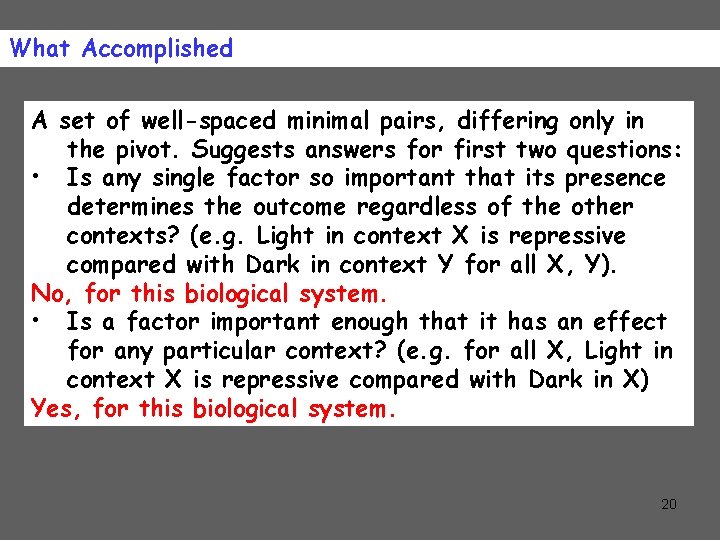 What Accomplished

A set of well-spaced minimal pairs, differing only in the pivot. Suggests answers for first two questions:

• Is any single factor so important that its presence determines the outcome regardless of the other contexts? (e.g. Light in context X is repressive compared with Dark in context Y for all X, Y).

No, for this biological system.

• Is a factor important enough that it has an effect for any particular context? (e.g. for all X, Light in context X is repressive compared with Dark in X)

Yes, for this biological system.

20